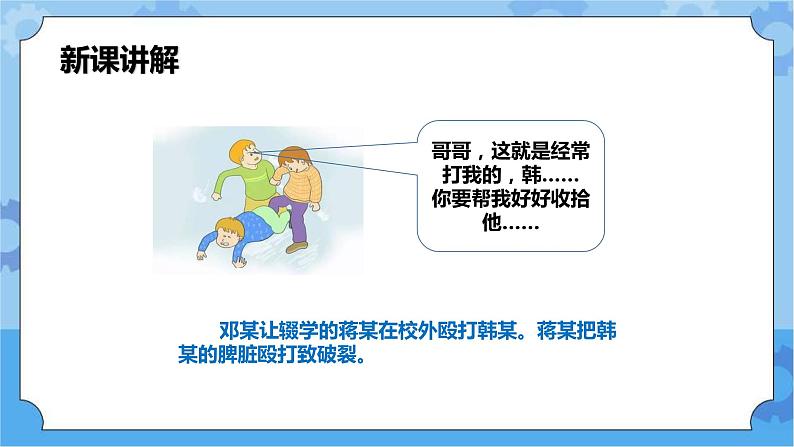 新课讲解

哥哥，这就是经常打我的，韩……你要帮我好好收拾他……

邓某让辍学的蒋某在校外殴打韩某。蒋某把韩某的脾脏殴打致破裂。